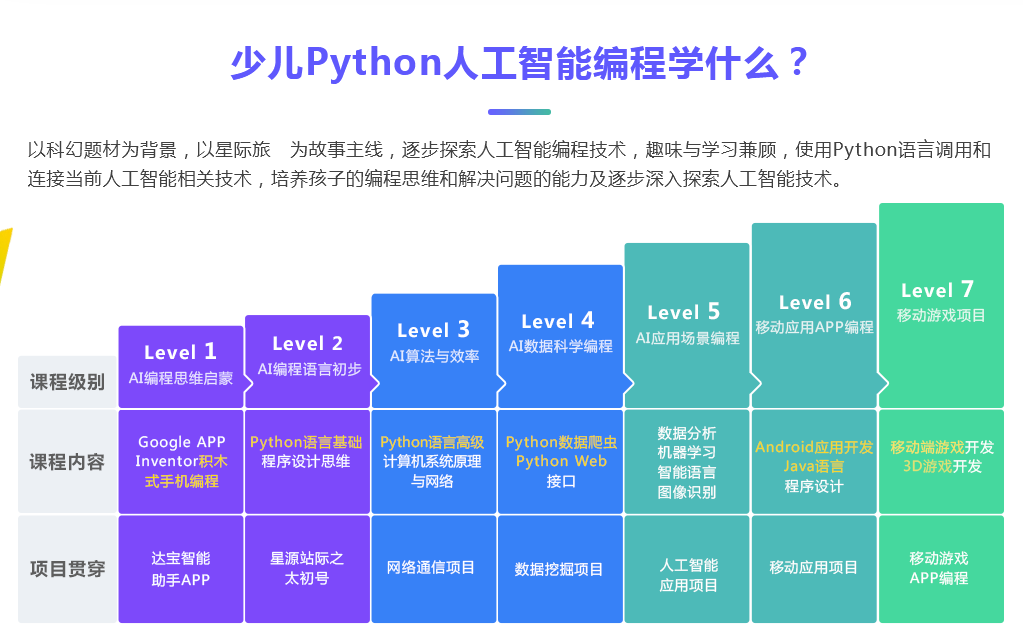 少儿Python人工智能编程学什么？

以科幻题材为背景，以星际旅 为故事主线，逐步探索人工智能编程技术，趣味与学习兼顾，使用Python语言调用和连接当前人工智能相关技术，培养孩子的编程思维和解决问题的能力及逐步深入探索人工智能技术。

| 课程级别 | Level 1 AI编程思维启蒙 | Level 2 AI编程语言初步 | Level 3 AI算法与效率 | Level 4 AI数据科学编程 | Level 5 AI应用场景编程 | Level 6 移动应用APP编程 | Level 7 移动游戏项目 |
|---|---|---|---|---|---|---|---|
| 课程内容 | Google APP Inventor积木式手机编程 | Python语言基础 程序设计思维 | Python语言高级 计算机系统原理与网络 | Python数据爬虫 Python Web 接口 | 数据分析 机器学习 智能语言 图像识别 | Android应用开发 Java语言 程序设计 | 移动端游戏开发 3D游戏开发 |
| 项目贯穿 | 达宝智能助手APP | 星源站际之太初号 | 网络通信项目 | 数据挖掘项目 | 人工智能应用项目 | 移动应用项目 | 移动游戏APP编程 |